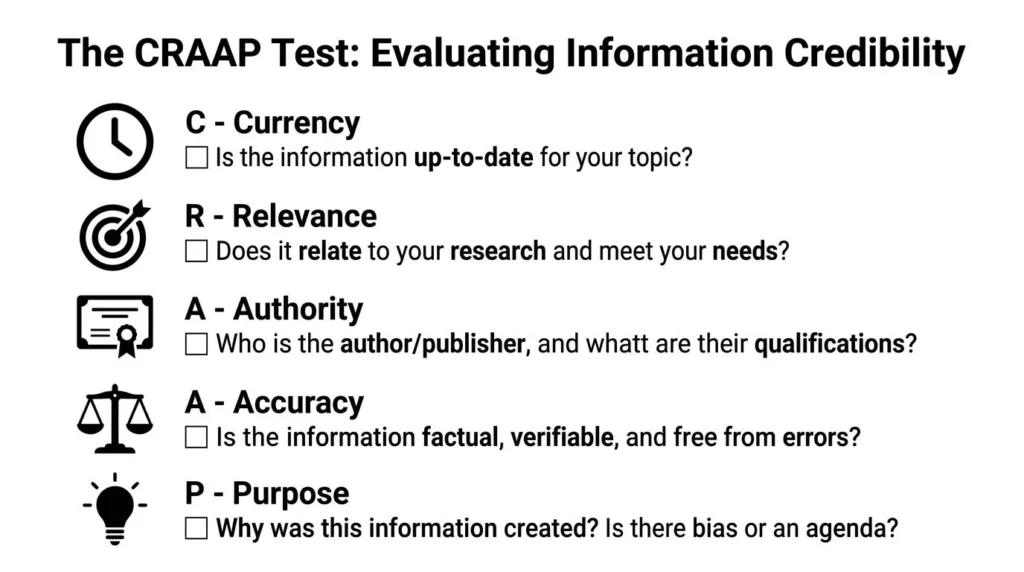 The CRAAP Test: Evaluating Information Credibility

C - Currency
☐ Is the information up-to-date for your topic?

R - Relevance
☐ Does it relate to your research and meet your needs?

A - Authority
☐ Who is the author/publisher, and whatt are their qualifications?

A - Accuracy
☐ Is the information factual, verifiable, and free from errors?

P - Purpose
☐ Why was this information created? Is there bias or an agenda?